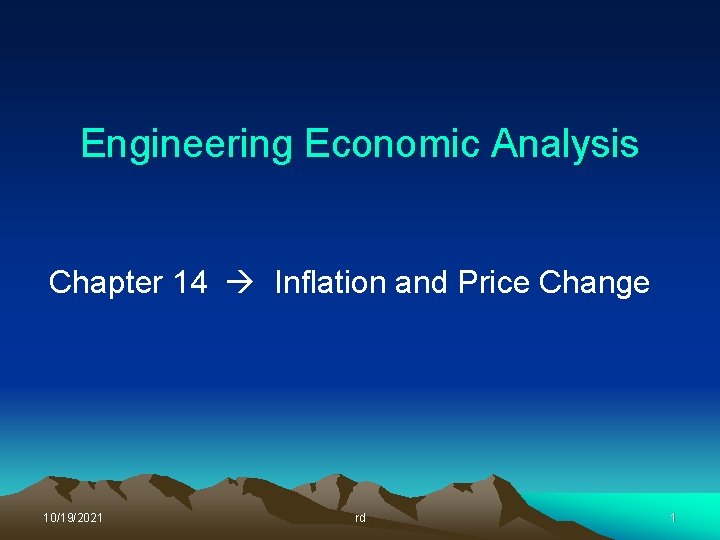 Engineering Economic Analysis

Chapter 14 → Inflation and Price Change

10/19/2021

rd

1